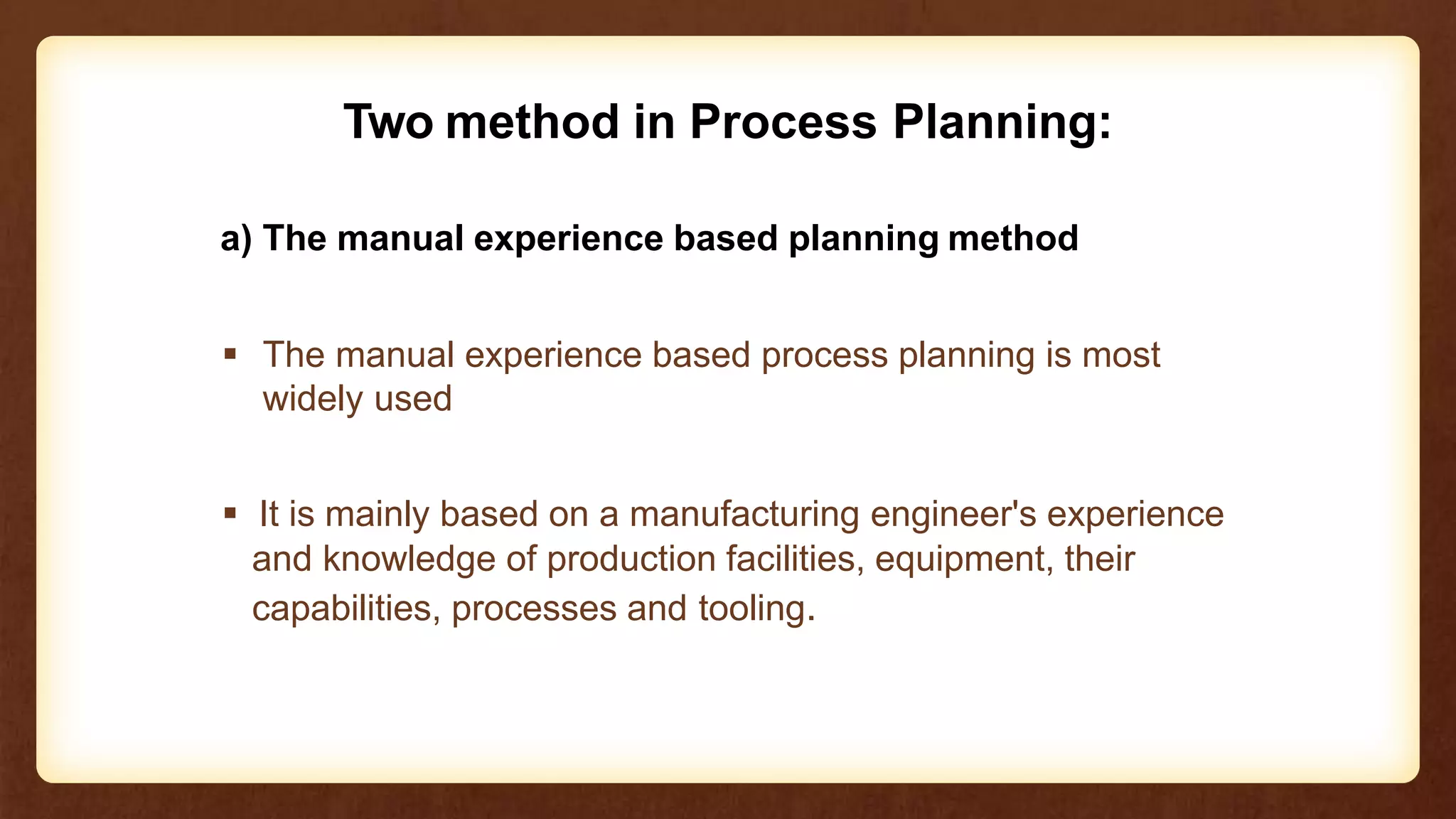 Two method in Process Planning:

a) The manual experience based planning method

▪ The manual experience based process planning is most widely used

▪ It is mainly based on a manufacturing engineer's experience and knowledge of production facilities, equipment, their capabilities, processes and tooling.